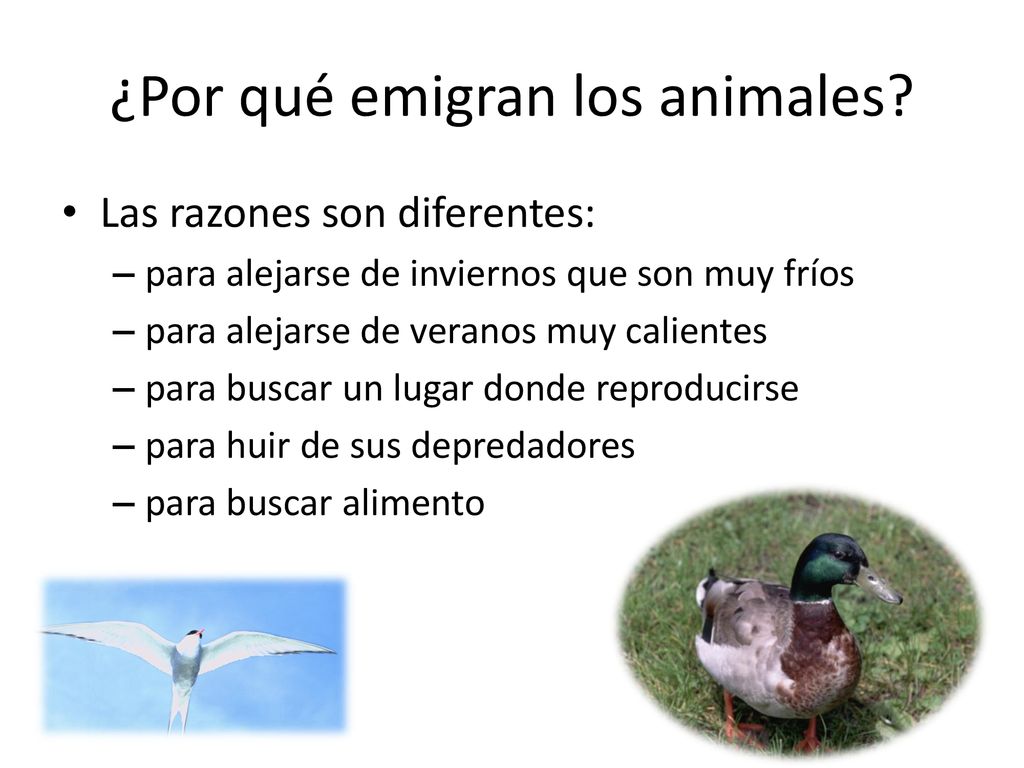 ¿Por qué emigran los animales?

• Las razones son diferentes:
– para alejarse de inviernos que son muy fríos
– para alejarse de veranos muy calientes
– para buscar un lugar donde reproducirse
– para huir de sus depredadores
– para buscar alimento